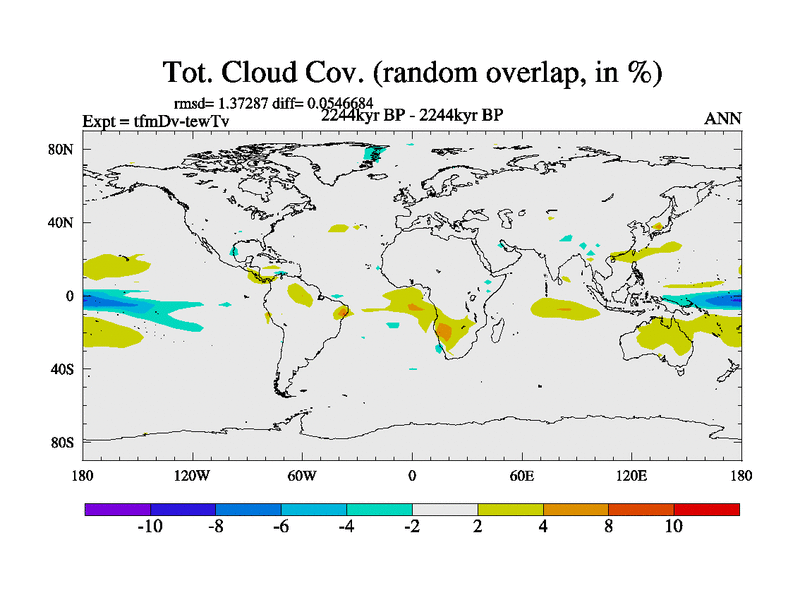 Tot. Cloud Cov. (random overlap, in %)

rmsd= 1.37287 diff= 0.0546684

Expt = tfmDv-tewTv

2244kyr BP - 2244kyr BP

ANN

80N
40N
0
40S
80S

180
120W
60W
0
60E
120E
180

-10
-8
-6
-4
-2
2
4
8
10